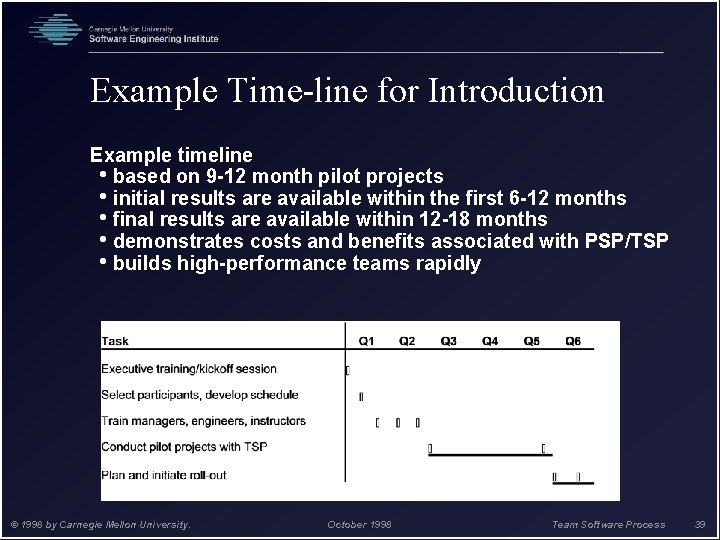 Carnegie Mellon University
Software Engineering Institute

Example Time-line for Introduction

Example timeline
• based on 9-12 month pilot projects
• initial results are available within the first 6-12 months
• final results are available within 12-18 months
• demonstrates costs and benefits associated with PSP/TSP
• builds high-performance teams rapidly

| Task | Q1 | Q2 | Q3 | Q4 | Q5 | Q6 |
|---|---|---|---|---|---|---|
| Executive training/kickoff session | | | | | | |
| Select participants, develop schedule | | | | | | |
| Train managers, engineers, instructors | | | | | | |
| Conduct pilot projects with TSP | | | | | | |
| Plan and initiate roll-out | | | | | | |

© 1998 by Carnegie Mellon University. October 1998 Team Software Process 39